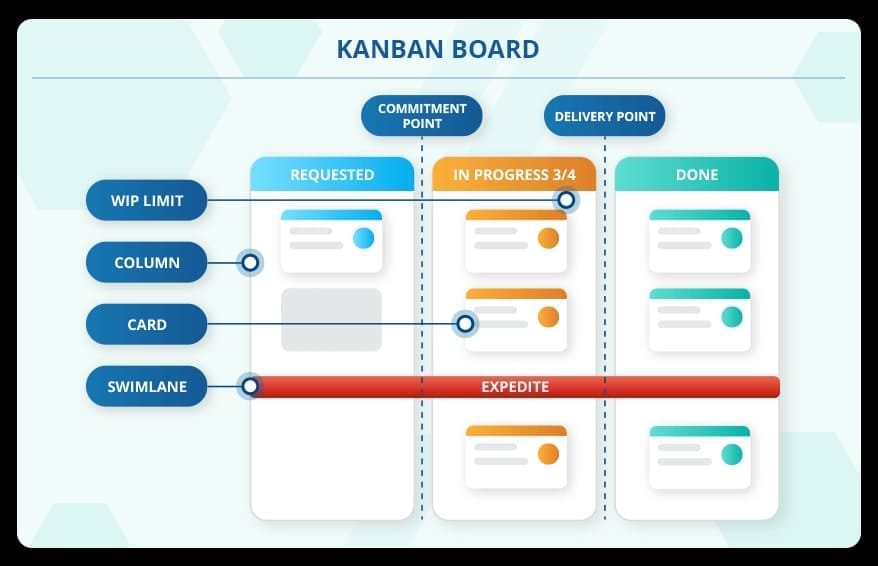 KANBAN BOARD

COMMITMENT POINT

DELIVERY POINT

REQUESTED

IN PROGRESS 3/4

DONE

WIP LIMIT

COLUMN

CARD

SWIMLANE

EXPEDITE